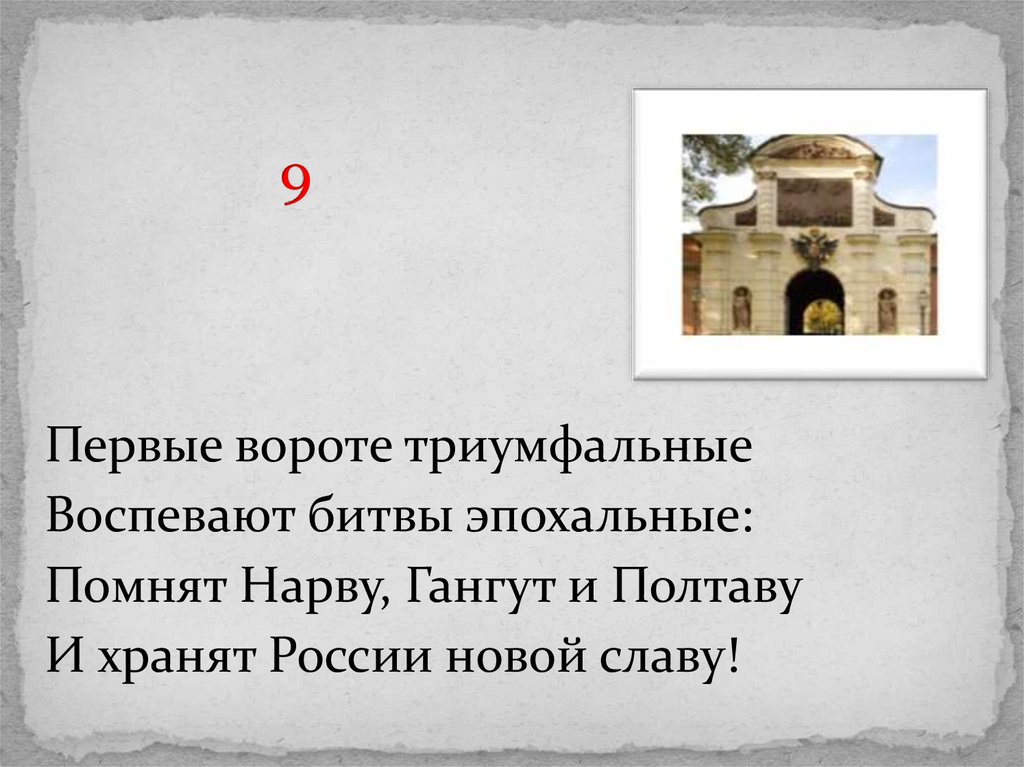 9

Первые вороте триумфальные
Воспевают битвы эпохальные:
Помнят Нарву, Гангут и Полтаву
И хранят России новой славу!